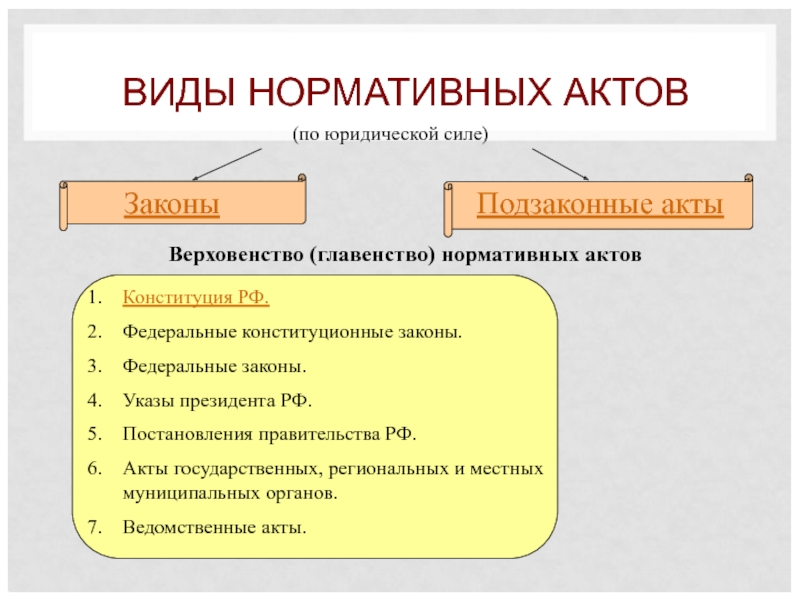 ВИДЫ НОРМАТИВНЫХ АКТОВ

(по юридической силе)

Законы

Подзаконные акты

Верховенство (главенство) нормативных актов

1. Конституция РФ.
2. Федеральные конституционные законы.
3. Федеральные законы.
4. Указы президента РФ.
5. Постановления правительства РФ.
6. Акты государственных, региональных и местных муниципальных органов.
7. Ведомственные акты.